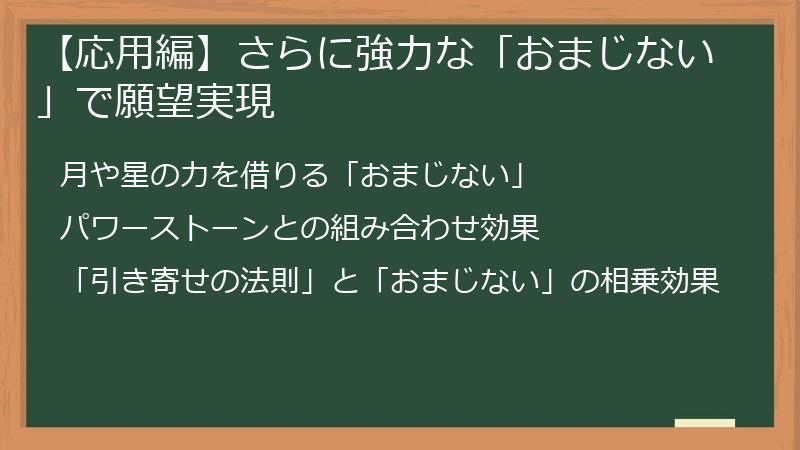 【応用編】さらに強力な「おまじない」で願望実現

月や星の力を借りる「おまじない」

パワーストーンとの組み合わせ効果

「引き寄せの法則」と「おまじない」の相乗効果